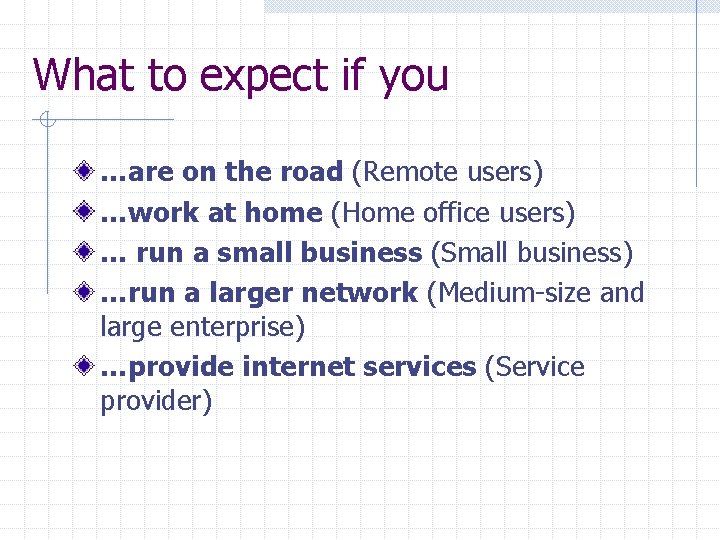 What to expect if you

…are on the road (Remote users)
…work at home (Home office users)
… run a small business (Small business)
…run a larger network (Medium-size and large enterprise)
…provide internet services (Service provider)